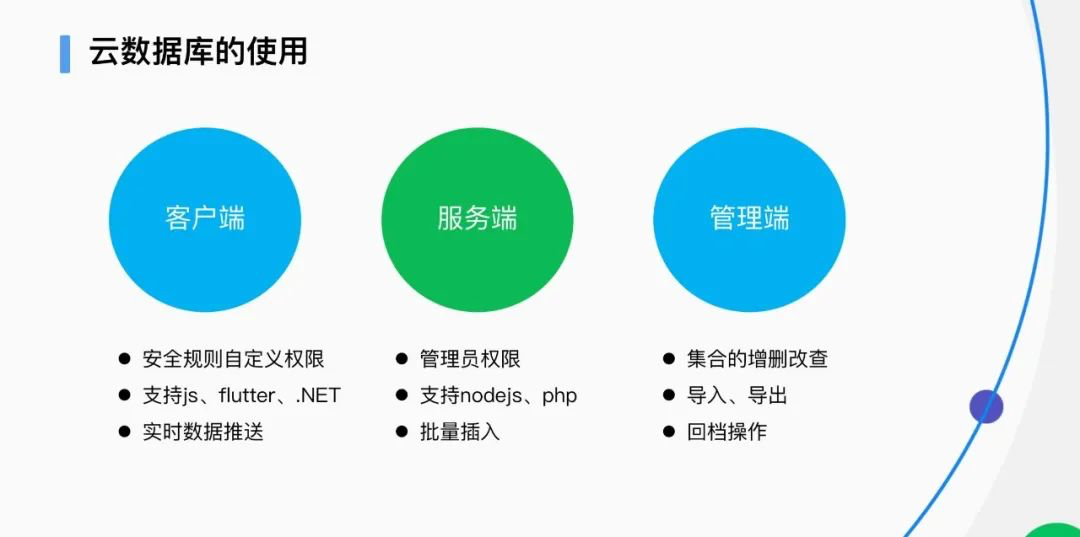 云数据库的使用

客户端

- 安全规则自定义权限
- 支持js、flutter、.NET
- 实时数据推送

服务端

- 管理员权限
- 支持nodejs、php
- 批量插入

管理端

- 集合的增删改查
- 导入、导出
- 回档操作